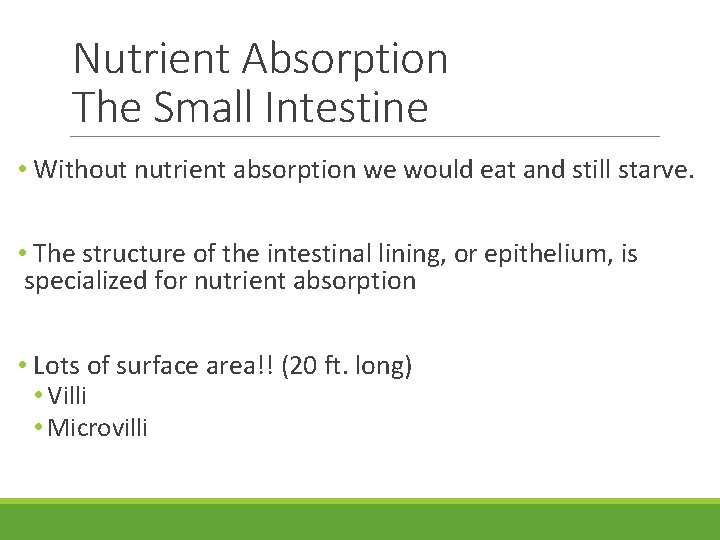 Nutrient Absorption
The Small Intestine

• Without nutrient absorption we would eat and still starve.

• The structure of the intestinal lining, or epithelium, is specialized for nutrient absorption

• Lots of surface area!! (20 ft. long)
  • Villi
  • Microvilli